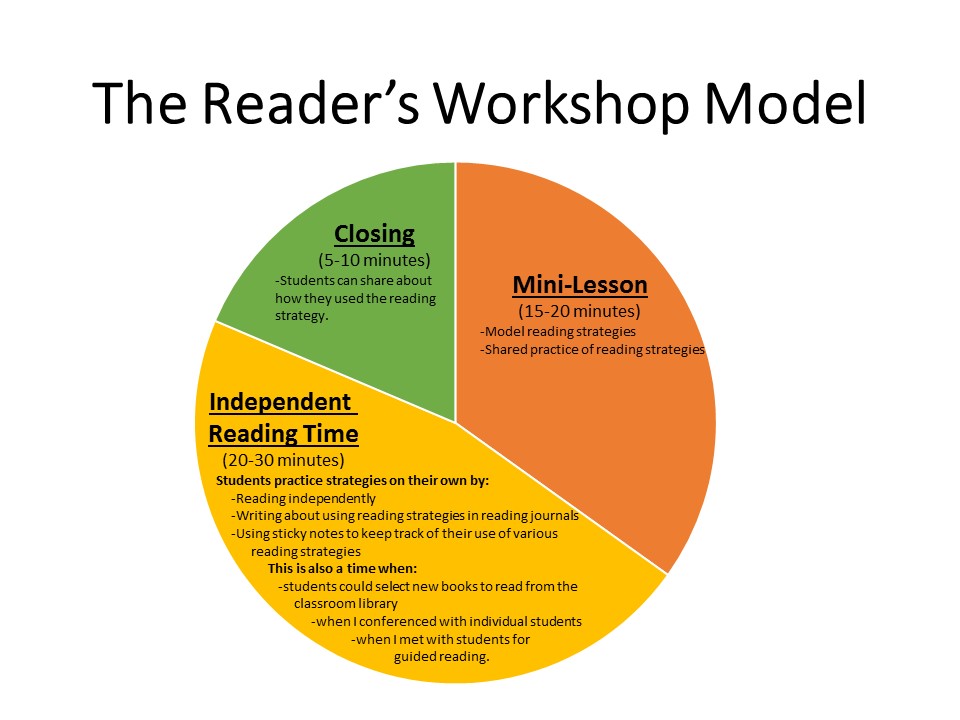 The Reader's Workshop Model

Closing
(5-10 minutes)
-Students can share about how they used the reading strategy.

Mini-Lesson
(15-20 minutes)
-Model reading strategies
-Shared practice of reading strategies

Independent Reading Time
(20-30 minutes)
Students practice strategies on their own by:
-Reading independently
-Writing about using reading strategies in reading journals
-Using sticky notes to keep track of their use of various reading strategies
This is also a time when:
-students could select new books to read from the classroom library
-when I conferenced with individual students
-when I met with students for guided reading.